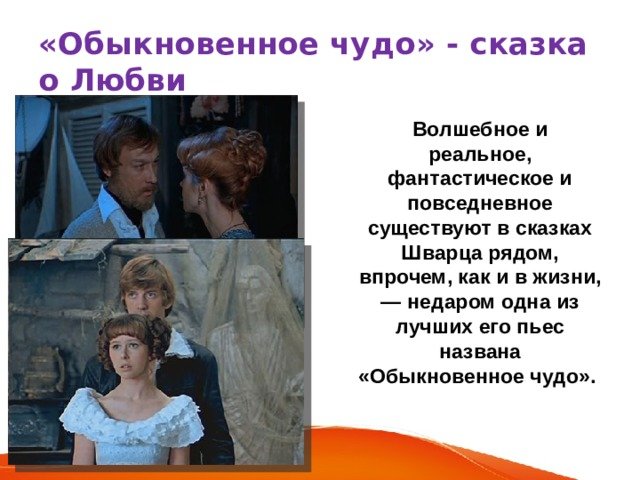 «Обыкновенное чудо» - сказка о Любви

Волшебное и реальное, фантастическое и повседневное существуют в сказках Шварца рядом, впрочем, как и в жизни, — недаром одна из лучших его пьес названа «Обыкновенное чудо».